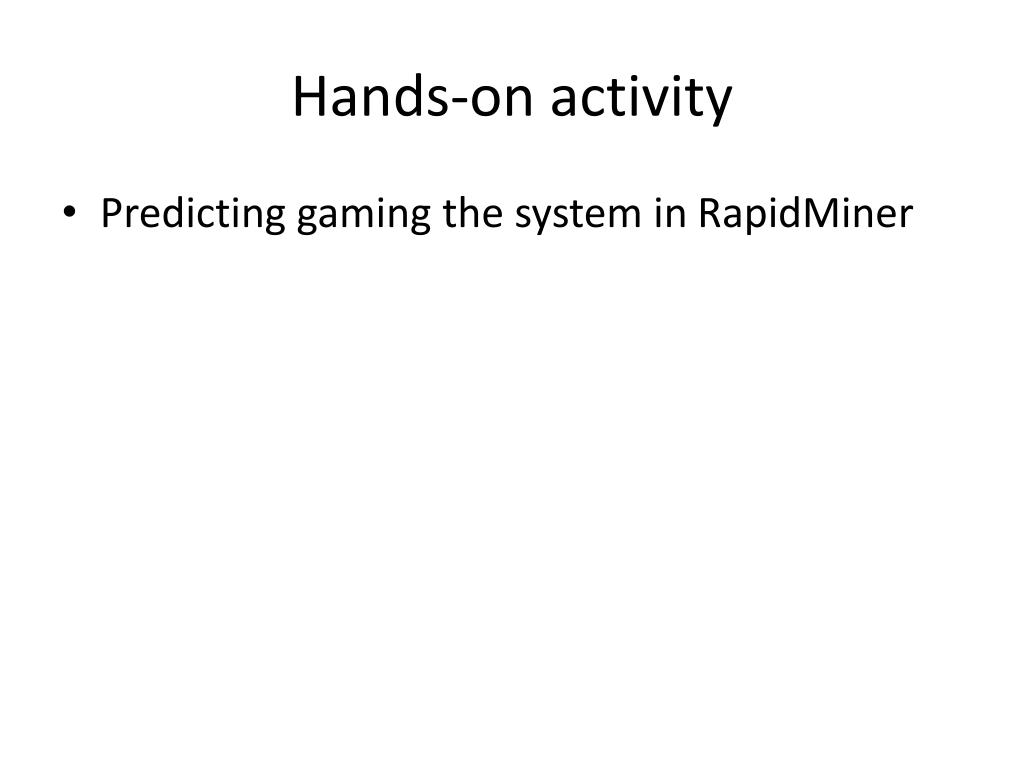 Hands-on activity

• Predicting gaming the system in RapidMiner